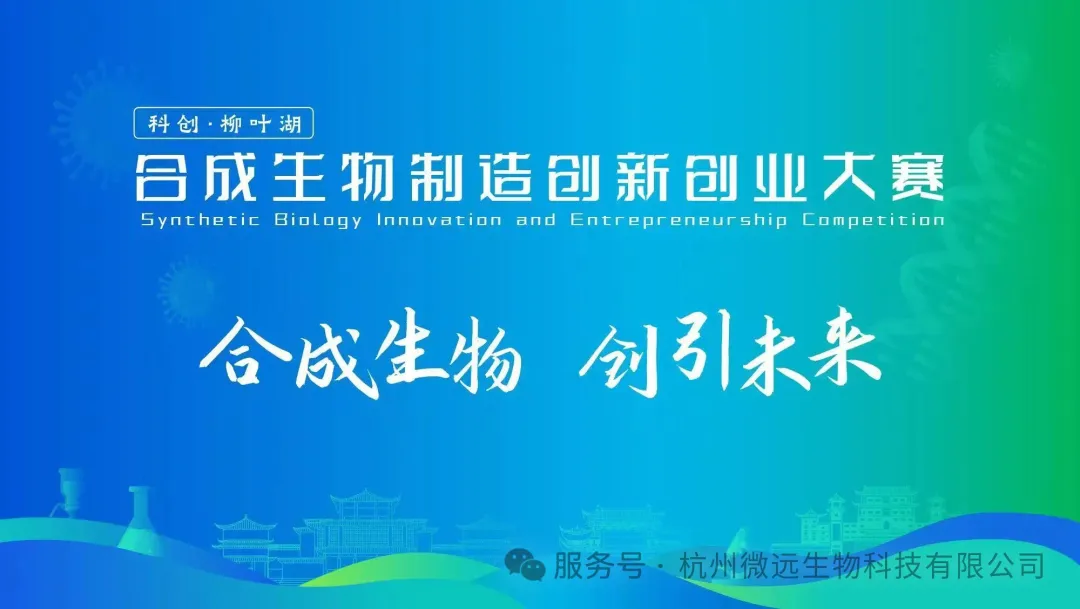 科创·柳叶湖

合成生物制造创新创业大赛

Synthetic Biology Innovation and Entrepreneurship Competition

合成生物 创引未来

服务号 · 杭州微远生物科技有限公司